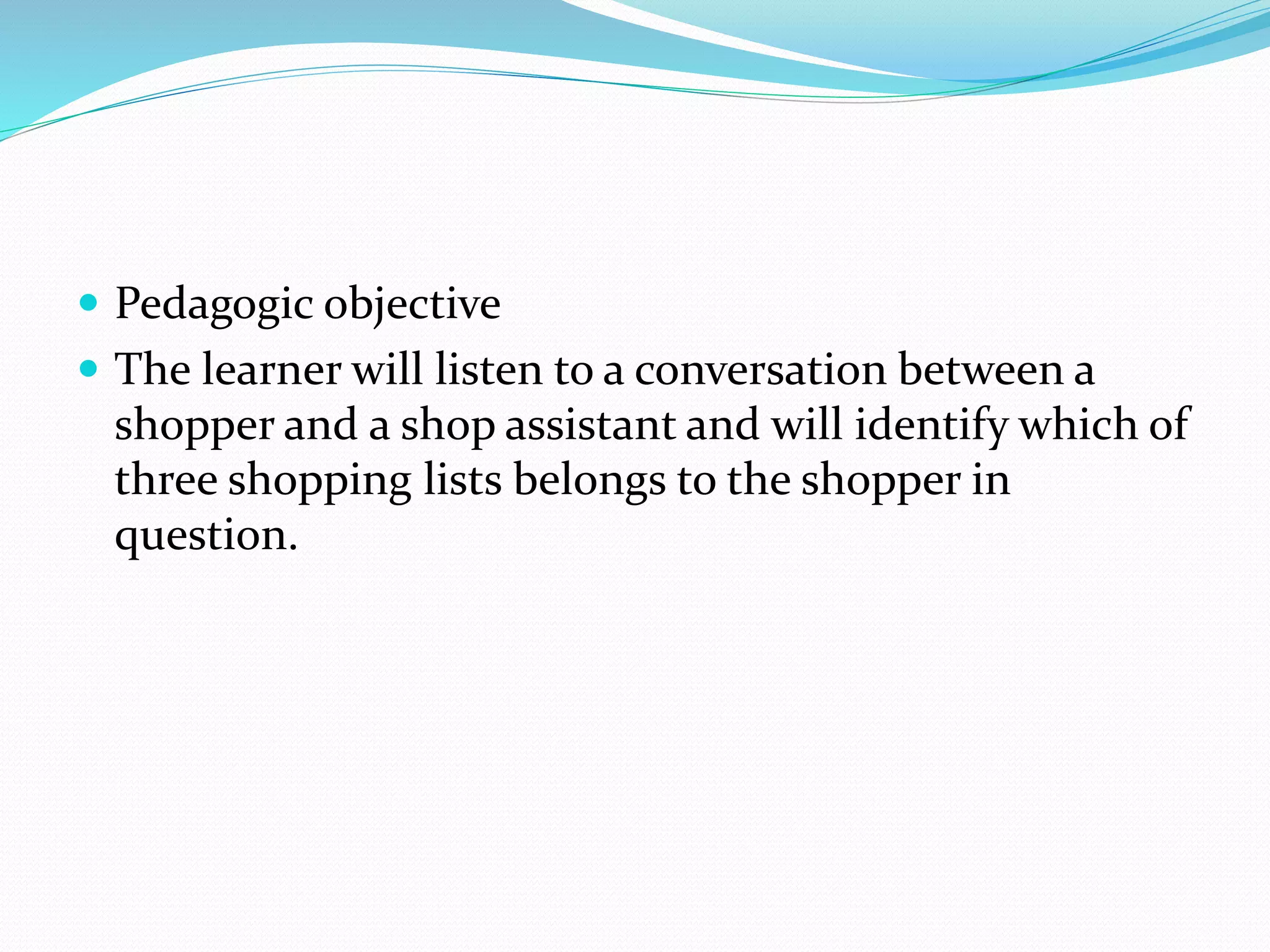 - Pedagogic objective
- The learner will listen to a conversation between a shopper and a shop assistant and will identify which of three shopping lists belongs to the shopper in question.